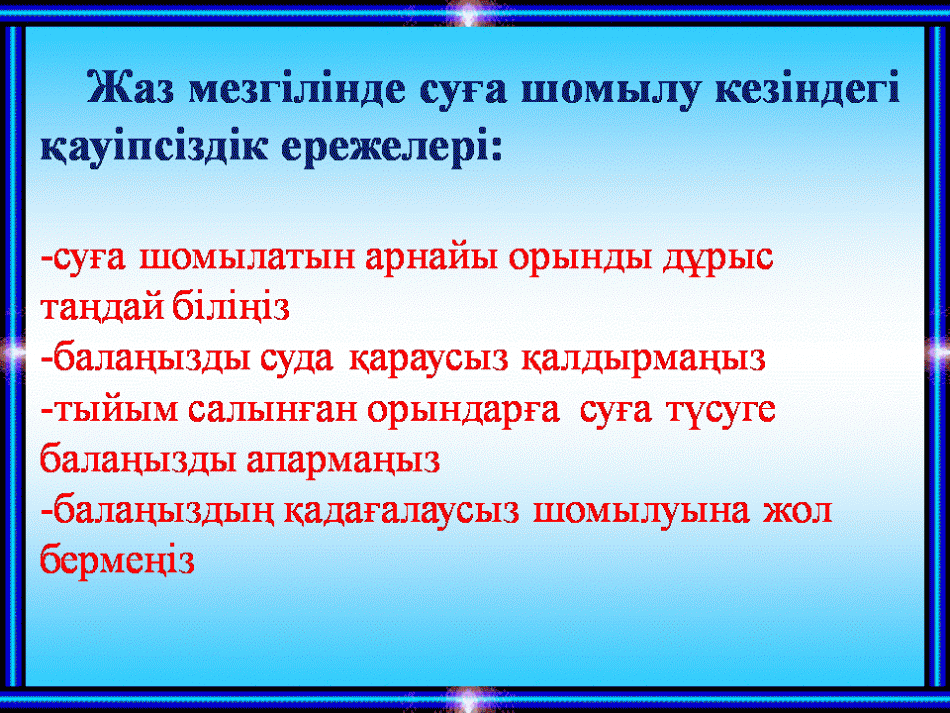 Жаз мезгілінде суға шомылу кезіндегі қауіпсіздік ережелері:

-суға шомылатын арнайы орынды дұрыс таңдай біліңіз
-балаңызды суда қараусыз қалдырмаңыз
-тыйым салынған орындарға суға түсуге балаңызды апармаңыз
-балаңыздың қадағалаусыз шомылуына жол бермеңіз